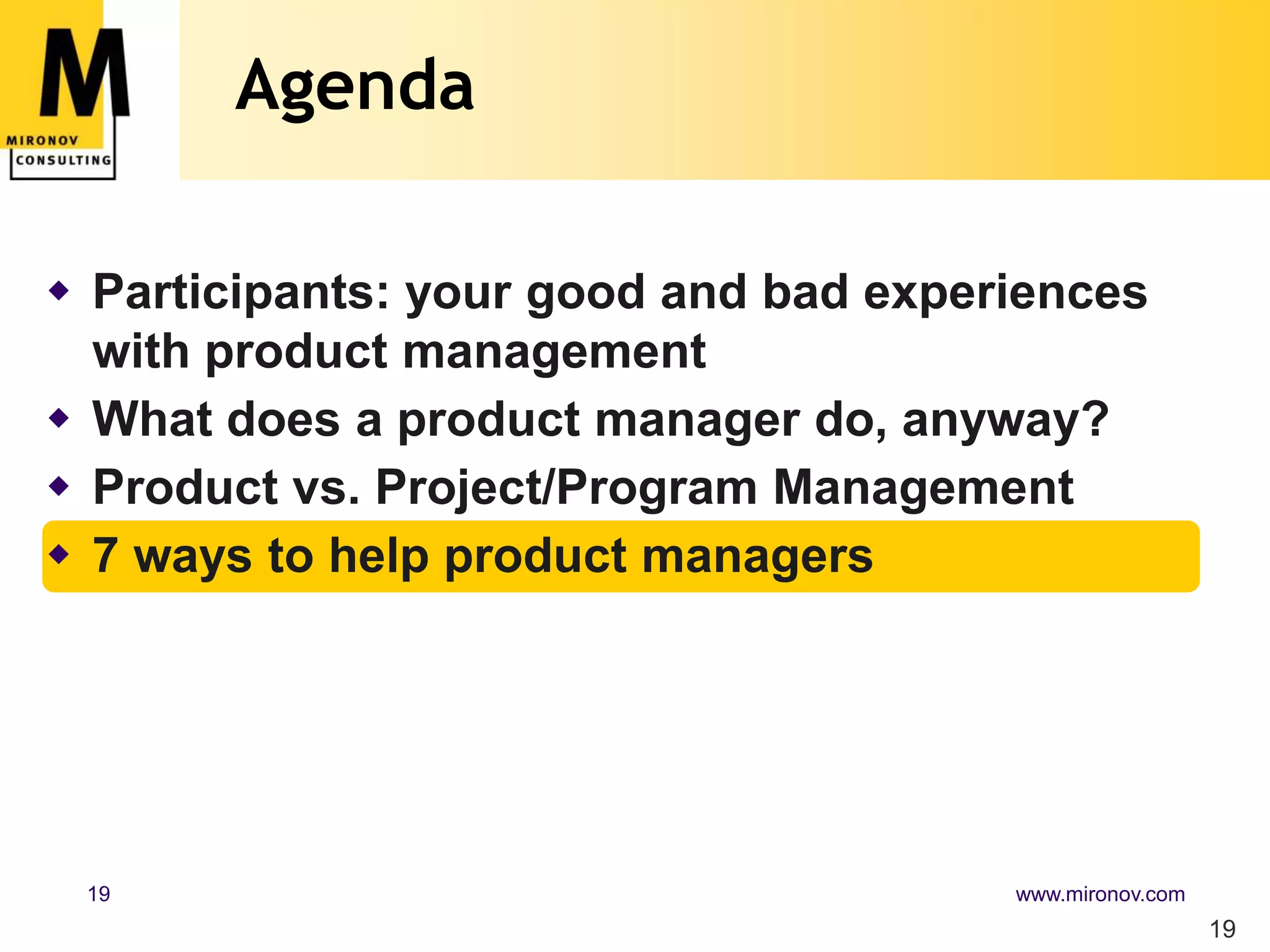 M
MIRONOV
CONSULTING

Agenda

◆ Participants: your good and bad experiences with product management
◆ What does a product manager do, anyway?
◆ Product vs. Project/Program Management
◆ 7 ways to help product managers

19

www.mironov.com

19